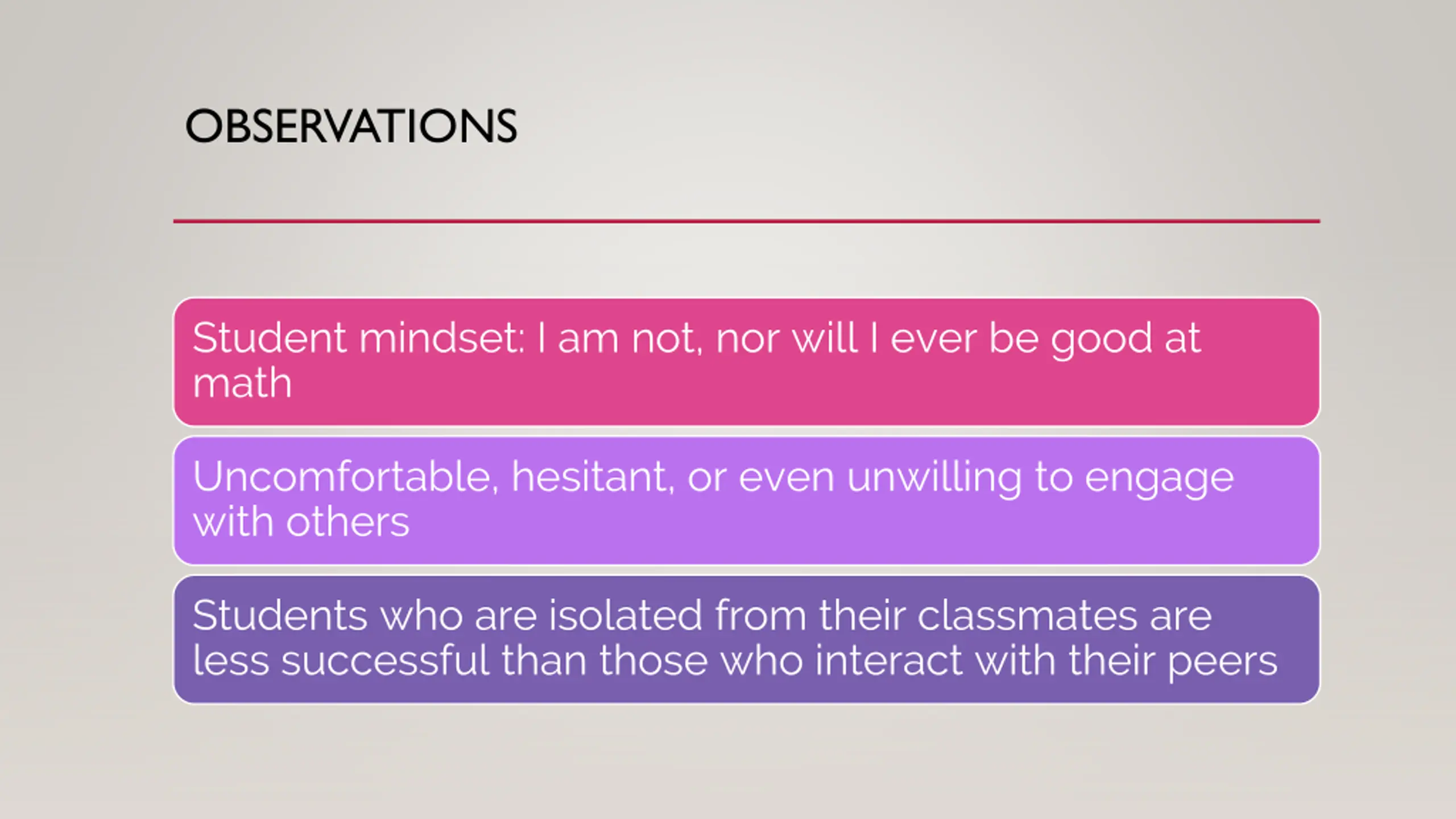 OBSERVATIONS

Student mindset: I am not, nor will I ever be good at math

Uncomfortable, hesitant, or even unwilling to engage with others

Students who are isolated from their classmates are less successful than those who interact with their peers